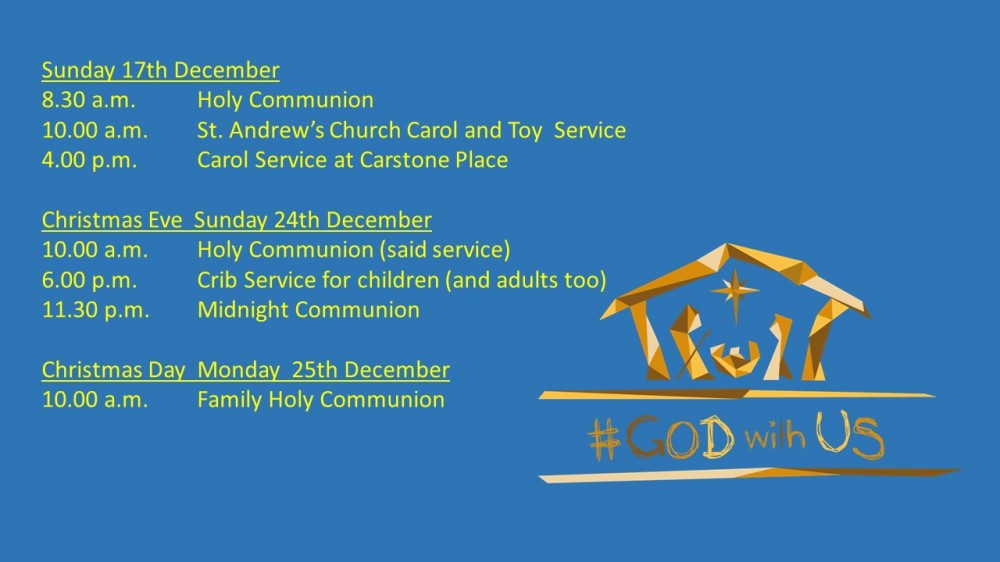 Sunday 17th December
8.30 a.m. Holy Communion
10.00 a.m. St. Andrew's Church Carol and Toy Service
4.00 p.m. Carol Service at Carstone Place

Christmas Eve Sunday 24th December
10.00 a.m. Holy Communion (said service)
6.00 p.m. Crib Service for children (and adults too)
11.30 p.m. Midnight Communion

Christmas Day Monday 25th December
10.00 a.m. Family Holy Communion

#GOD with US